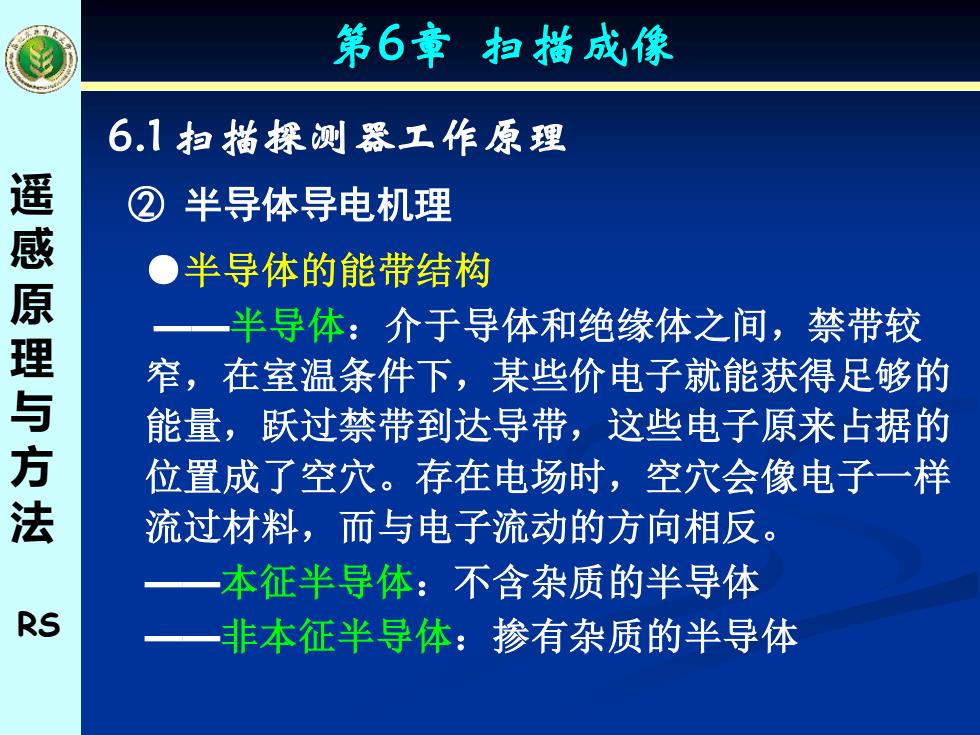 第6章 扫描成像

遥感原理与方法

RS

6.1 扫描探测器工作原理

② 半导体导电机理

●半导体的能带结构

——半导体：介于导体和绝缘体之间，禁带较窄，在室温条件下，某些价电子就能获得足够的能量，跃过禁带到达导带，这些电子原来占据的位置成了空穴。存在电场时，空穴会像电子一样流过材料，而与电子流动的方向相反。

——本征半导体：不含杂质的半导体

——非本征半导体：掺有杂质的半导体